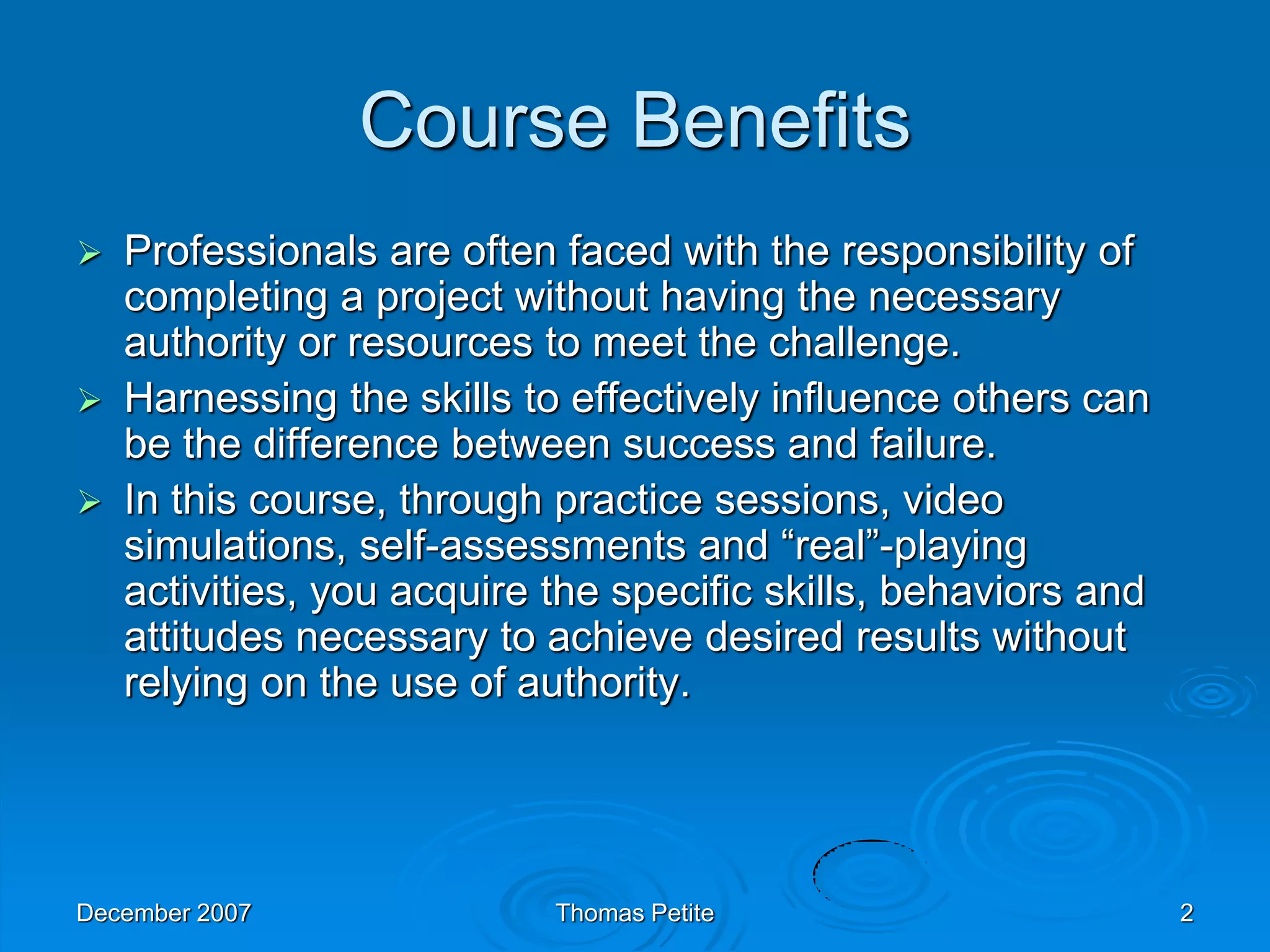 Course Benefits

➢ Professionals are often faced with the responsibility of completing a project without having the necessary authority or resources to meet the challenge.

➢ Harnessing the skills to effectively influence others can be the difference between success and failure.

➢ In this course, through practice sessions, video simulations, self-assessments and “real”-playing activities, you acquire the specific skills, behaviors and attitudes necessary to achieve desired results without relying on the use of authority.

December 2007

Thomas Petite

2